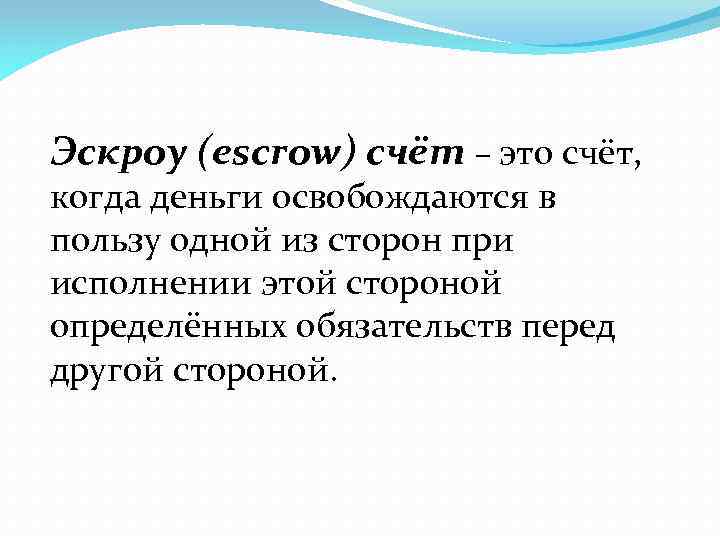 Эскроу (escrow) счёт – это счёт, когда деньги освобождаются в пользу одной из сторон при исполнении этой стороной определённых обязательств перед другой стороной.